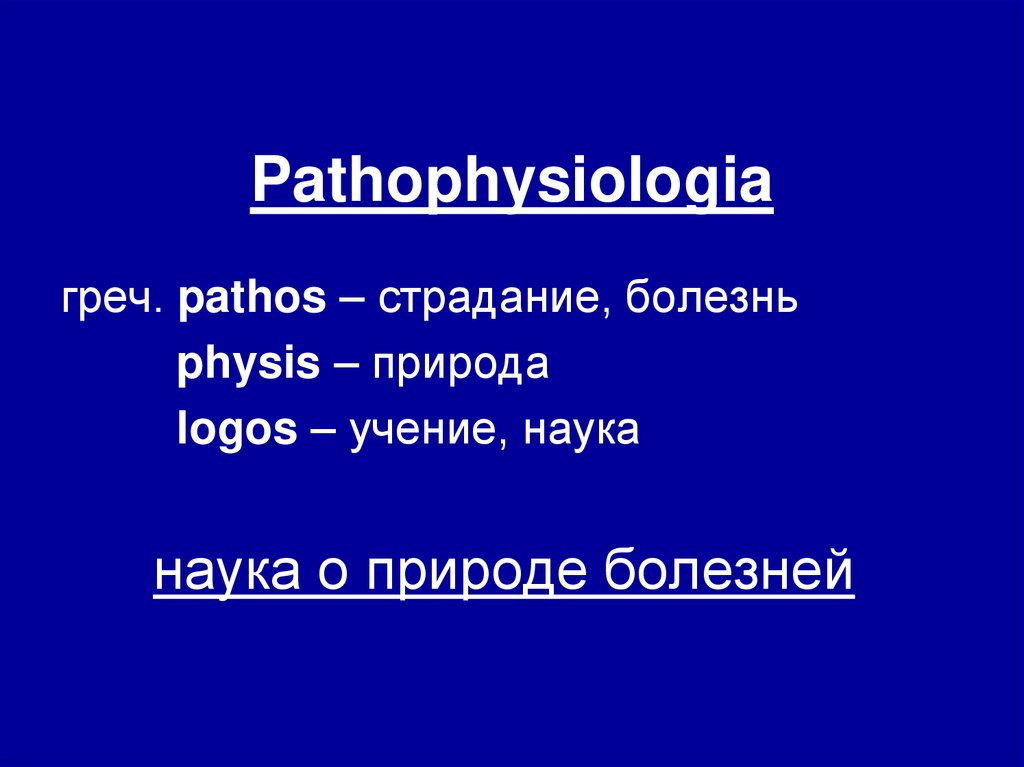 Pathophysiologia

греч. pathos – страдание, болезнь
physis – природа
logos – учение, наука

наука о природе болезней